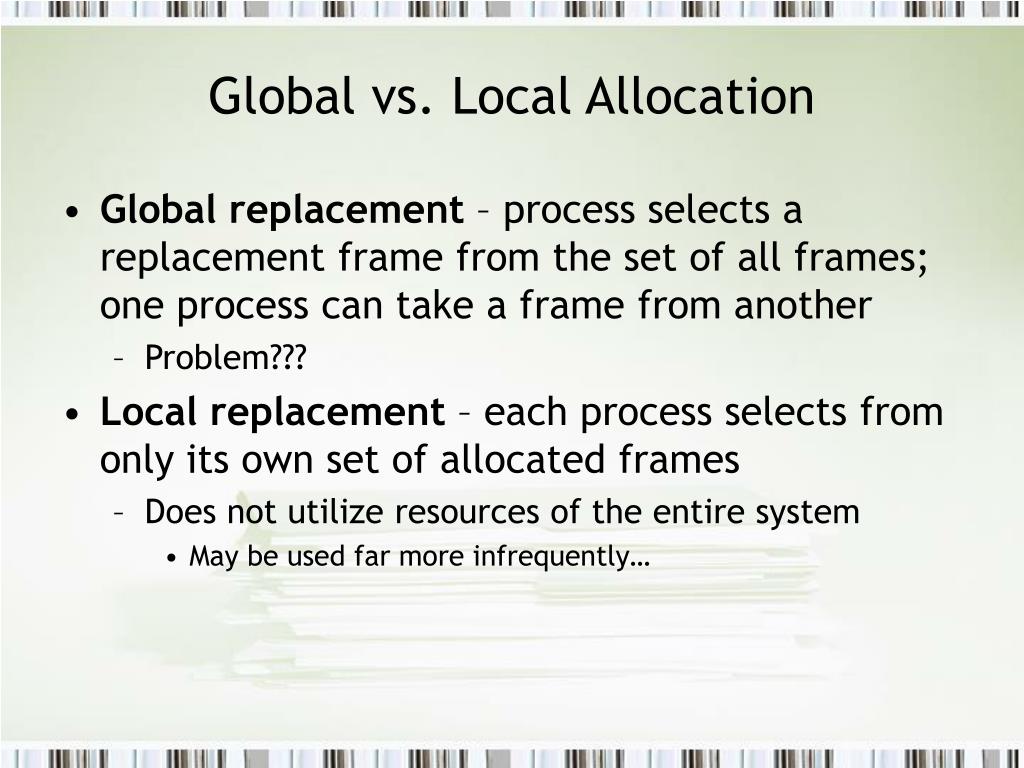 Global vs. Local Allocation

• Global replacement – process selects a replacement frame from the set of all frames; one process can take a frame from another
– Problem???

• Local replacement – each process selects from only its own set of allocated frames
– Does not utilize resources of the entire system
• May be used far more infrequently…